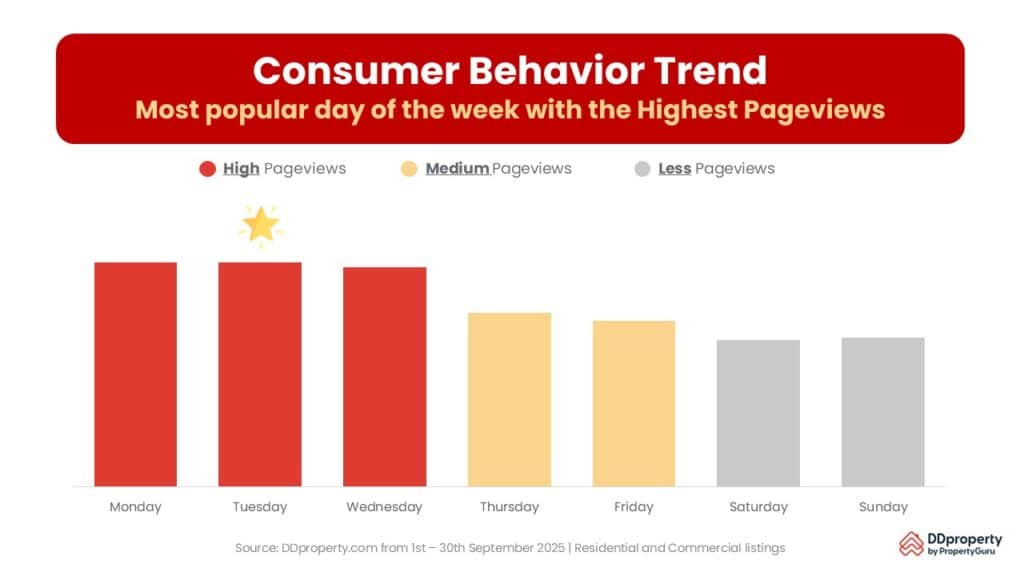 Consumer Behavior Trend
Most popular day of the week with the Highest Pageviews

High Pageviews
Medium Pageviews
Less Pageviews

Monday
Tuesday
Wednesday
Thursday
Friday
Saturday
Sunday

Source: DDproperty.com from 1st – 30th September 2025 | Residential and Commercial listings

DDproperty by PropertyGuru